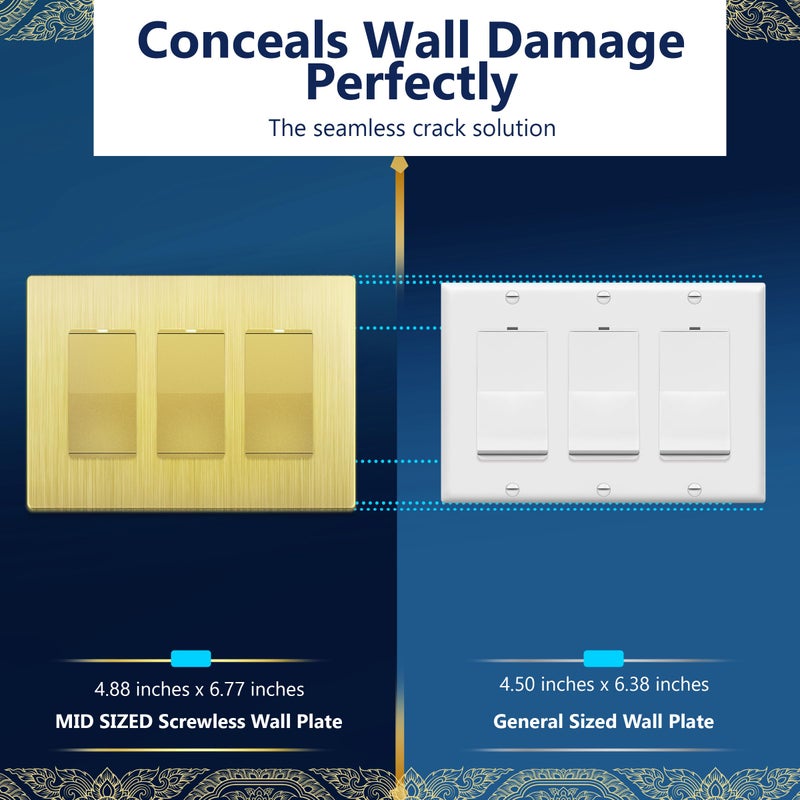 Conceals Wall Damage Perfectly

The seamless crack solution

4.88 inches x 6.77 inches

MID SIZED Screwless Wall Plate

4.50 inches x 6.38 inches

General Sized Wall Plate